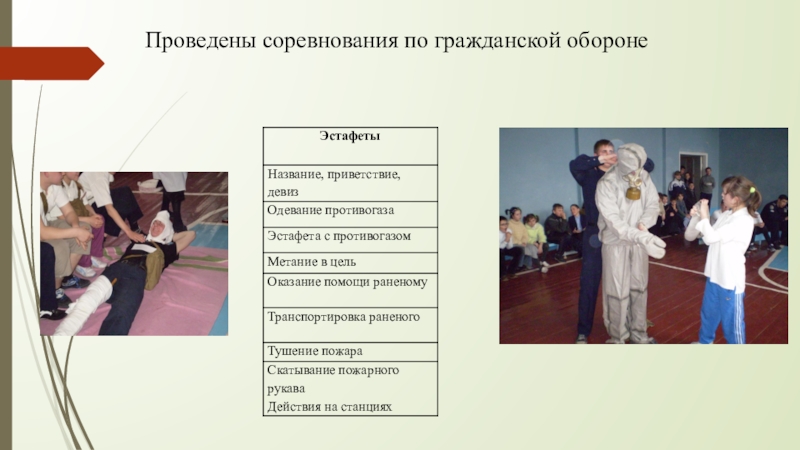 Проведены соревнования по гражданской обороне

| Эстафеты |
|---|
| Название, приветствие, девиз |
| Одевание противогаза |
| Эстафета с противогазом |
| Метание в цель |
| Оказание помощи раненому |
| Транспортировка раненого |
| Тушение пожара |
| Скатывание пожарного рукава Действия на станциях |